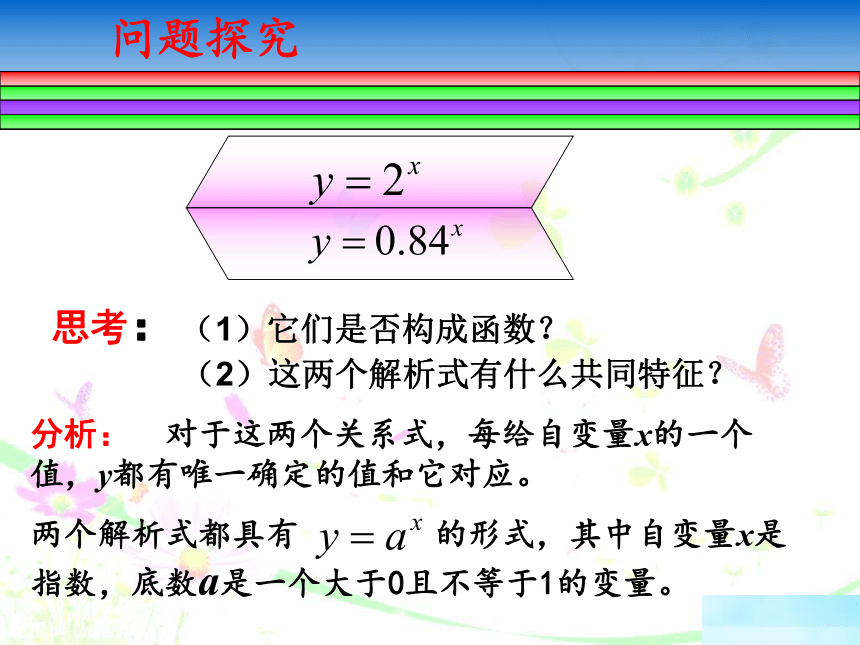 问题探究

$y=2^x$

$y=0.84^x$

思考：（1）它们是否构成函数？

（2）这两个解析式有什么共同特征？

分析：　对于这两个关系式，每给自变量$x$的一个值，$y$都有唯一确定的值和它对应。

两个解析式都具有 $y=a^x$ 的形式，其中自变量$x$是指数，底数$a$是一个大于0且不等于1的变量。